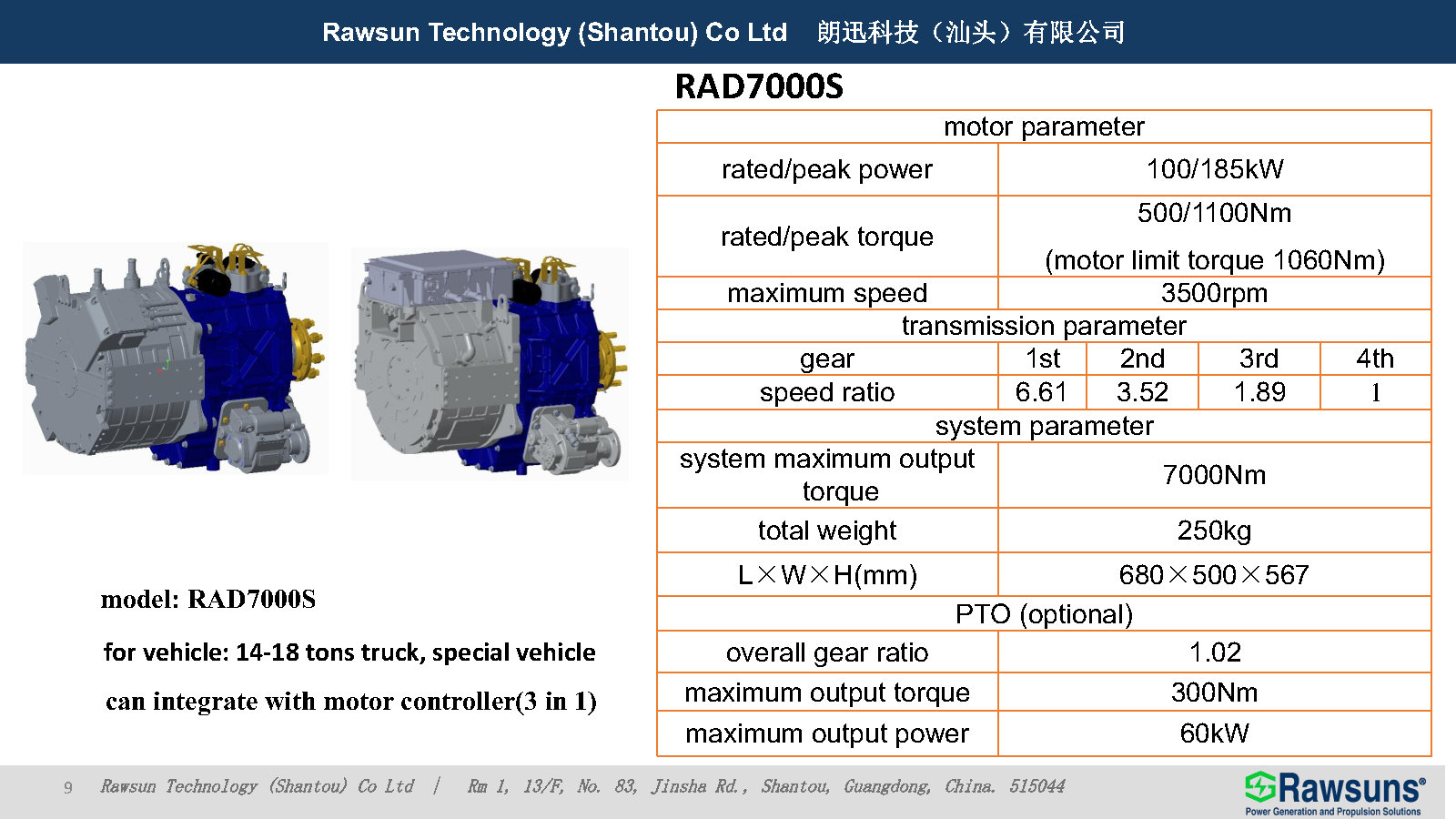 Rawsun Technology (Shantou) Co Ltd 朗迅科技（汕头）有限公司

RAD7000S

| motor parameter | | | | |
|---|---|---|---|---|
| rated/peak power | 100/185kW | | | |
| rated/peak torque | 500/1100Nm (motor limit torque 1060Nm) | | | |
| maximum speed | 3500rpm | | | |
| transmission parameter | | | | |
| gear | 1st | 2nd | 3rd | 4th |
| speed ratio | 6.61 | 3.52 | 1.89 | 1 |
| system parameter | | | | |
| system maximum output torque | 7000Nm | | | |
| total weight | 250kg | | | |
| L×W×H(mm) | 680×500×567 | | | |
| PTO (optional) | | | | |
| overall gear ratio | 1.02 | | | |
| maximum output torque | 300Nm | | | |
| maximum output power | 60kW | | | |

model: RAD7000S

for vehicle: 14-18 tons truck, special vehicle

can integrate with motor controller(3 in 1)

9 Rawsun Technology (Shantou) Co Ltd | Rm 1, 13/F, No. 83, Jinsha Rd., Shantou, Guangdong, China. 515044

Rawsuns®
Power Generation and Propulsion Solutions